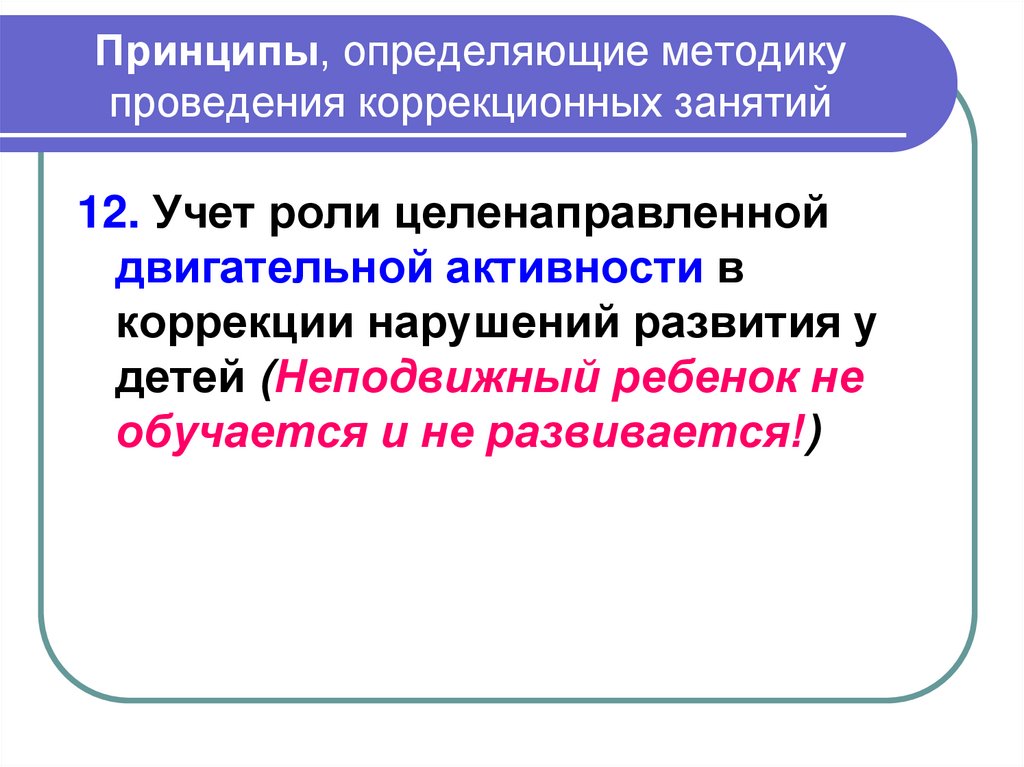 Принципы, определяющие методику проведения коррекционных занятий

12. Учет роли целенаправленной двигательной активности в коррекции нарушений развития у детей (Неподвижный ребенок не обучается и не развивается!)